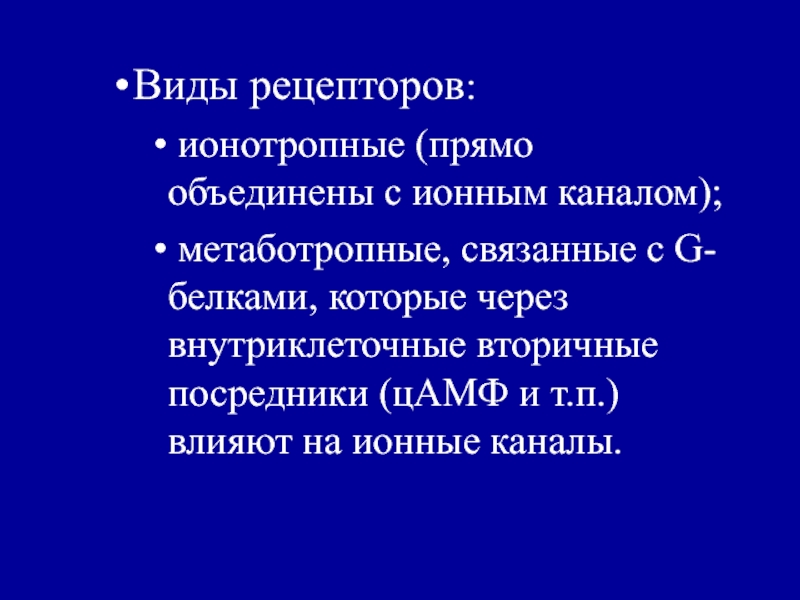 •Виды рецепторов:

• ионотропные (прямо объединены с ионным каналом);

• метаботропные, связанные с G-белками, которые через внутриклеточные вторичные посредники (цАМФ и т.п.) влияют на ионные каналы.